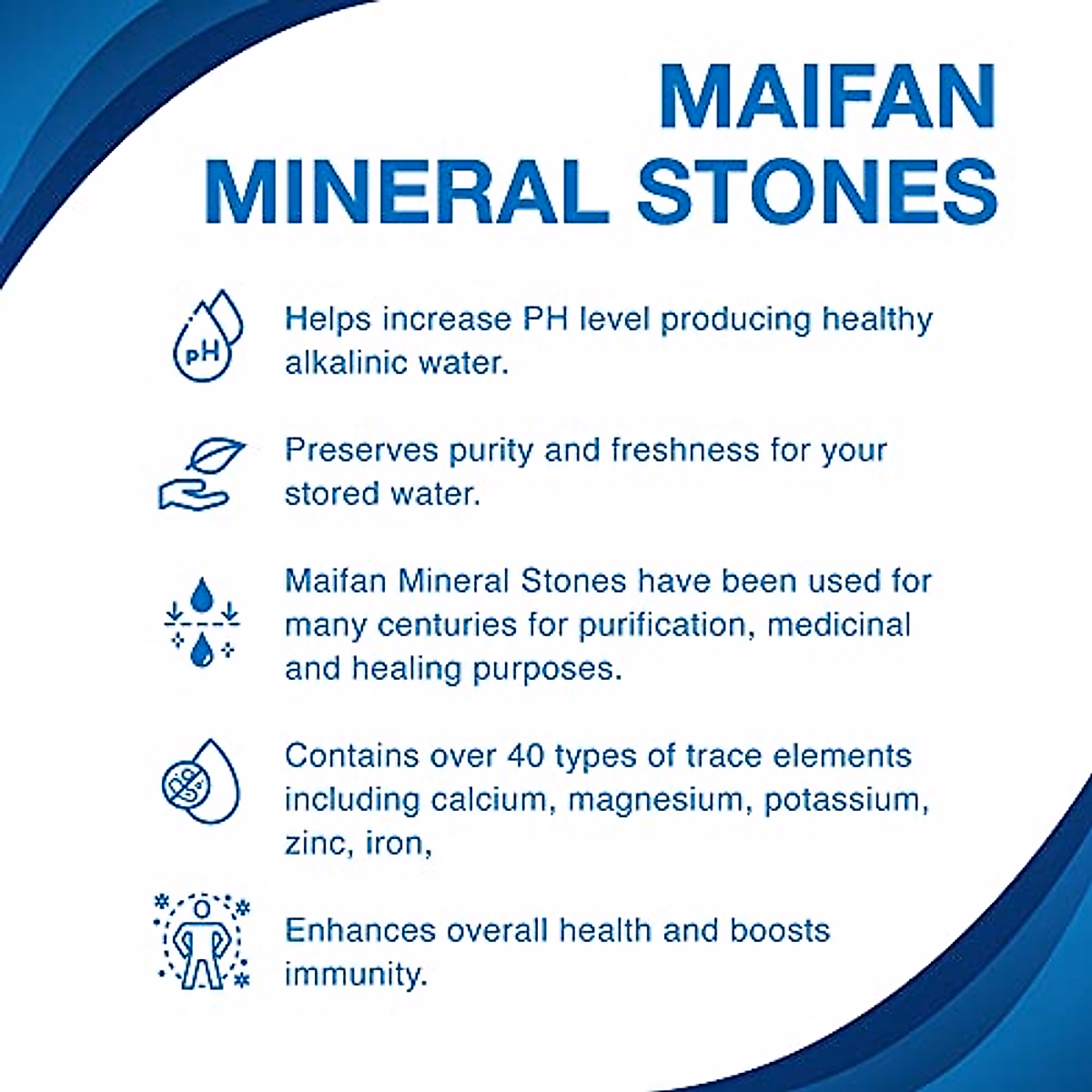 MAIFAN MINERAL STONES

pH

Helps increase PH level producing healthy alkalinic water.

Preserves purity and freshness for your stored water.

Maifan Mineral Stones have been used for many centuries for purification, medicinal and healing purposes.

Contains over 40 types of trace elements including calcium, magnesium, potassium, zinc, iron,

Enhances overall health and boosts immunity.